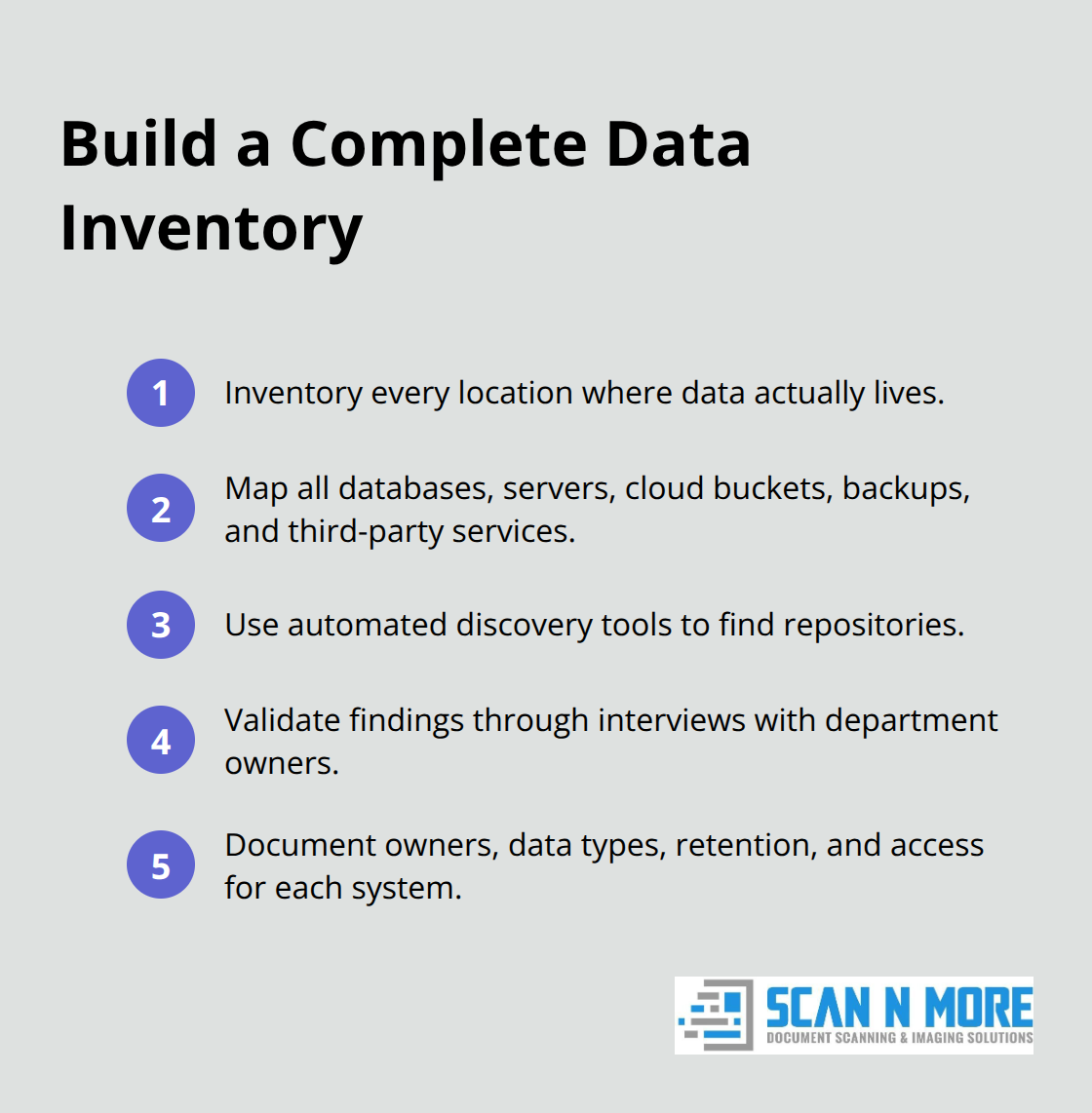 Build a Complete Data Inventory

1 Inventory every location where data actually lives.

2 Map all databases, servers, cloud buckets, backups, and third-party services.

3 Use automated discovery tools to find repositories.

4 Validate findings through interviews with department owners.

5 Document owners, data types, retention, and access for each system.

SCAN N MORE
DOCUMENT SCANNING & IMAGING SOLUTIONS